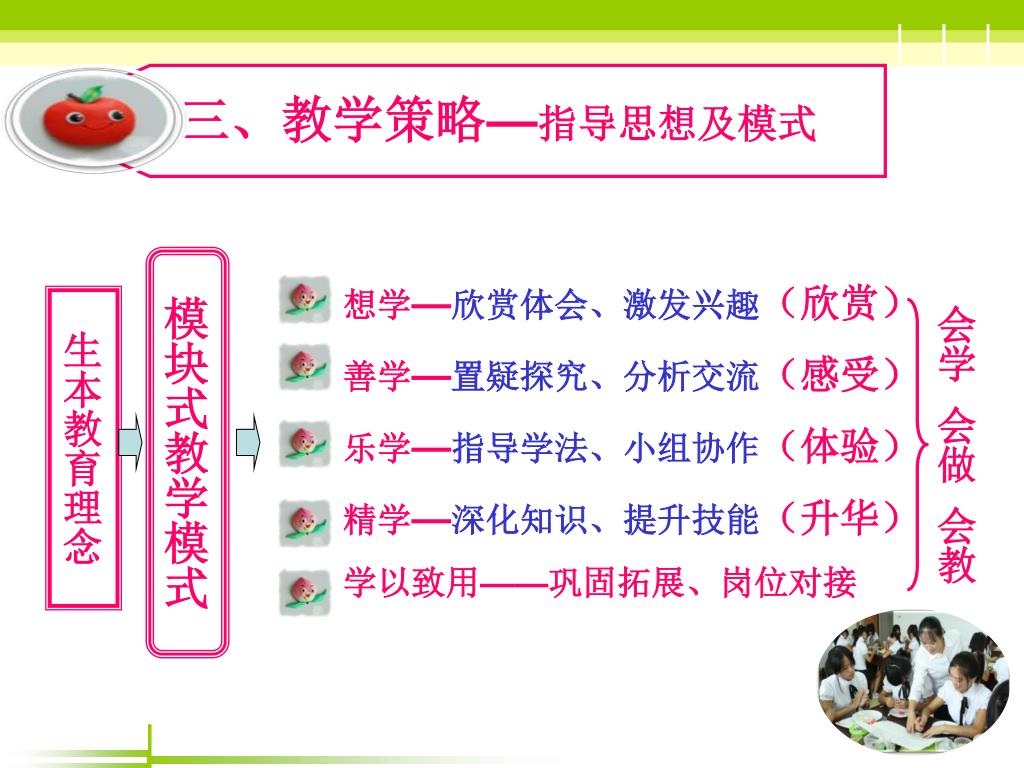 三、教学策略—指导思想及模式

生本教育理念

模块式教学模式

想学—欣赏体会、激发兴趣（欣赏）

善学—置疑探究、分析交流（感受）

乐学—指导学法、小组协作（体验）

精学—深化知识、提升技能（升华）

学以致用——巩固拓展、岗位对接

会学 会做 会教